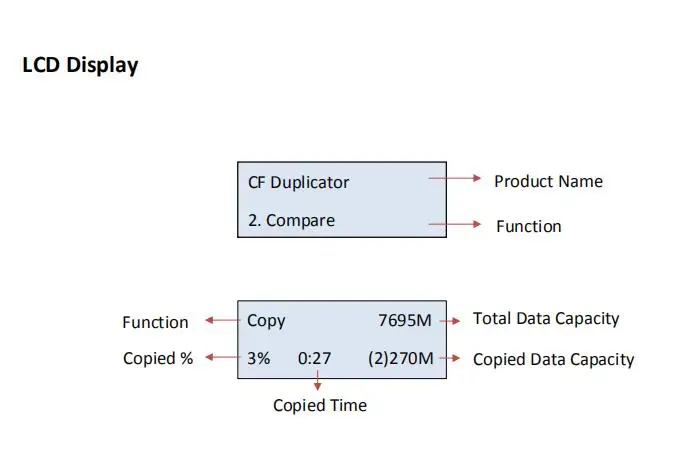 LCD Display

CF Duplicator
2. Compare

Product Name
Function

Function
Copied %

Copy 7695M
3% 0:27 (2)270M

Total Data Capacity
Copied Data Capacity

Copied Time